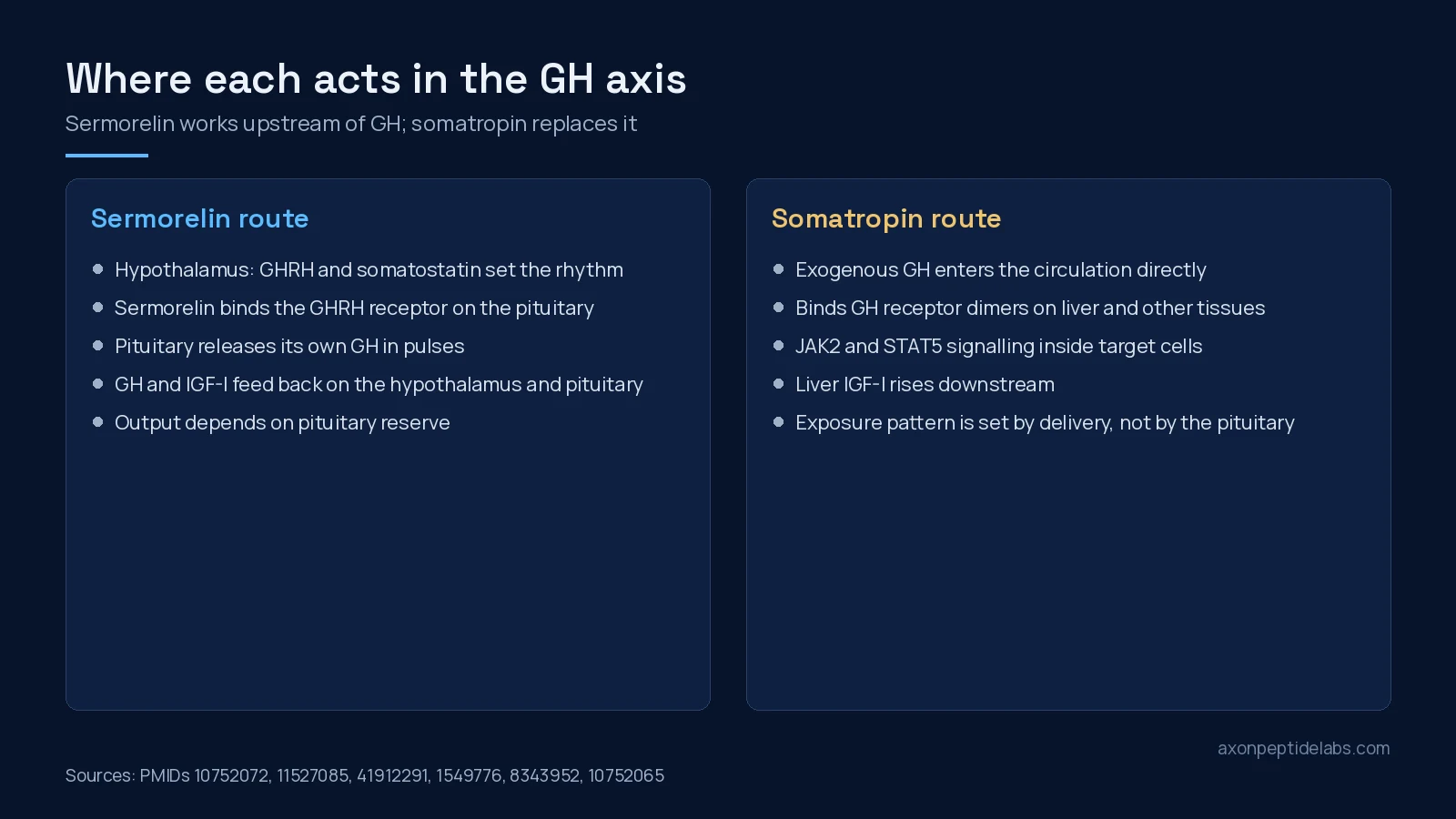 Where each acts in the GH axis

Sermorelin works upstream of GH; somatropin replaces it

Sermorelin route

• Hypothalamus: GHRH and somatostatin set the rhythm
• Sermorelin binds the GHRH receptor on the pituitary
• Pituitary releases its own GH in pulses
• GH and IGF-I feed back on the hypothalamus and pituitary
• Output depends on pituitary reserve

Somatropin route

• Exogenous GH enters the circulation directly
• Binds GH receptor dimers on liver and other tissues
• JAK2 and STAT5 signalling inside target cells
• Liver IGF-I rises downstream
• Exposure pattern is set by delivery, not by the pituitary

axonpeptidelabs.com

Sources: PMIDs 10752072, 11527085, 41912291, 1549776, 8343952, 10752065